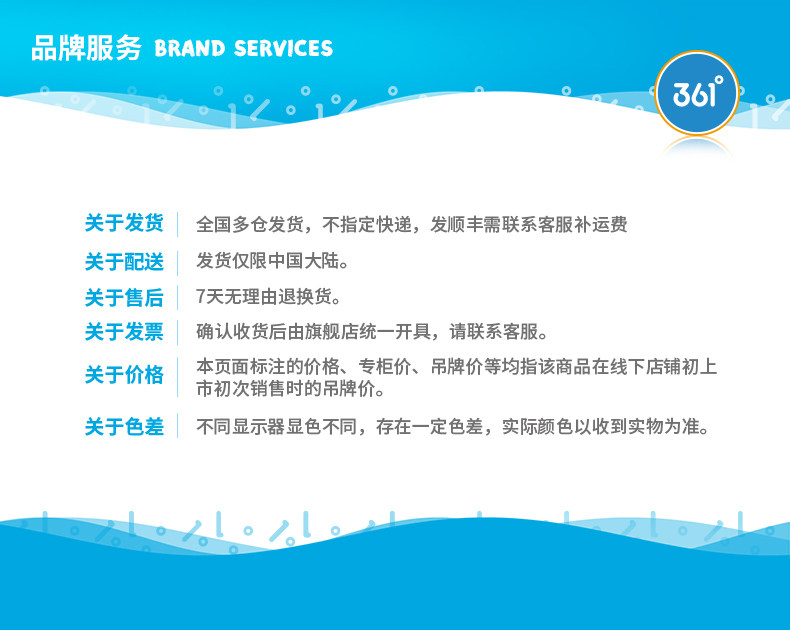 品牌服务 BRAND SERVICES

361°

关于发货 全国多仓发货，不指定快递，发顺丰需联系客服补运费

关于配送 发货仅限中国大陆。

关于售后 7天无理由退换货。

关于发票 确认收货后由旗舰店统一开具，请联系客服。

关于价格 本页面标注的价格、专柜价、吊牌价等均指该商品在线下店铺初上市初次销售时的吊牌价。

关于色差 不同显示器显色不同，存在一定色差，实际颜色以收到实物为准。